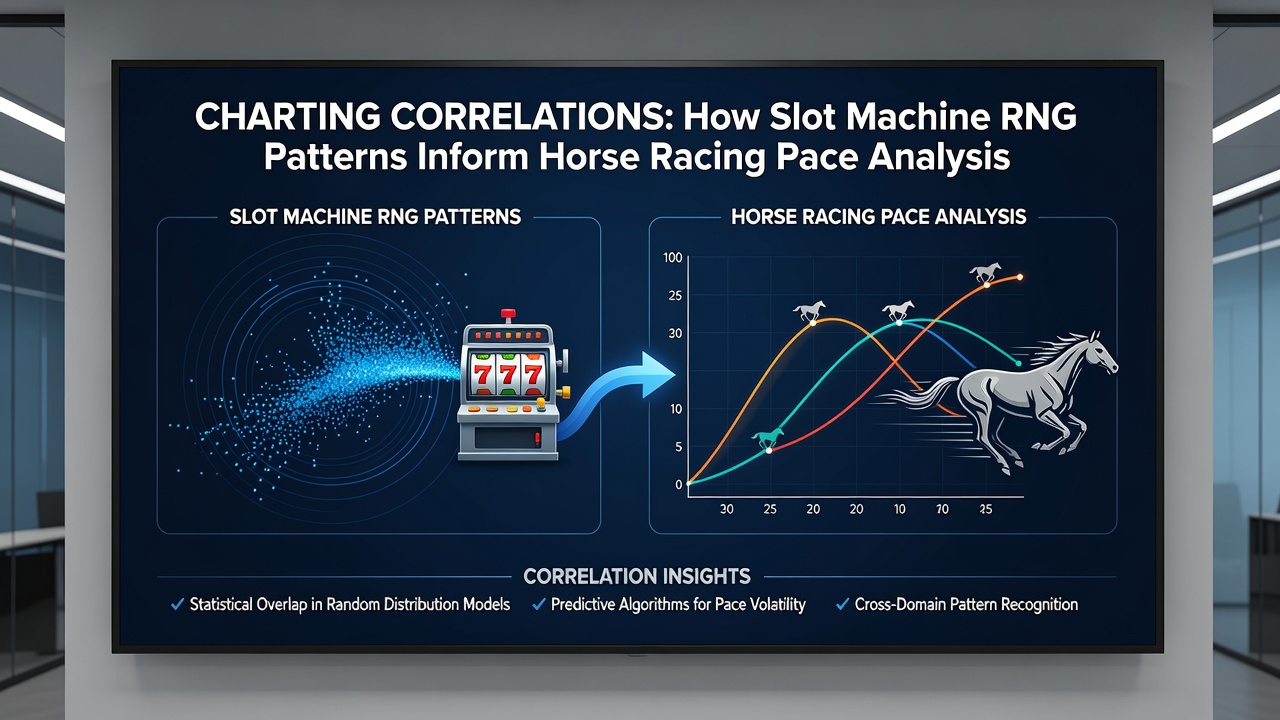 CHARTING CORRELATIONS: How Slot Machine RNG Patterns Inform Horse Racing Pace Analysis

SLOT MACHINE RNG PATTERNS

777

HORSE RACING PACE ANALYSIS

100
25
30
10
5
0

30 25 20 20 10 10 25

CORRELATION INSIGHTS

✓ Statistical Overlap in Random Distribution Models ✓ Predictive Algorithms for Pace Volatility ✓ Cross-Domain Pattern Recognition